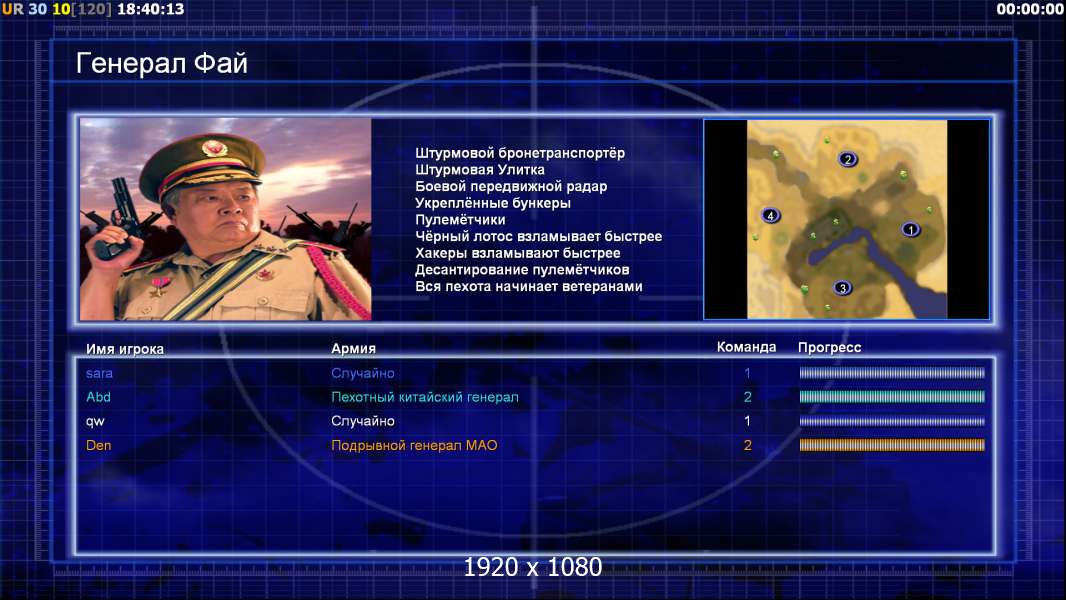 UR 30 10[120] 18:40:13

00:00:00

Генерал Фай

Штурмовой бронетранспортёр
Штурмовая Улитка
Боевой передвижной радар
Укреплённые бункеры
Пулемётчики
Чёрный лотос взламывает быстрее
Хакеры взламывают быстрее
Десантирование пулемётчиков
Вся пехота начинает ветеранами

2
4
1
3

| Имя игрока | Армия | Команда | Прогресс |
|---|---|---|---|
| sara | Случайно | 1 | |
| Abd | Пехотный китайский генерал | 2 | |
| qw | Случайно | 1 | |
| Den | Подрывной генерал МАО | 2 | |

1920 x 1080